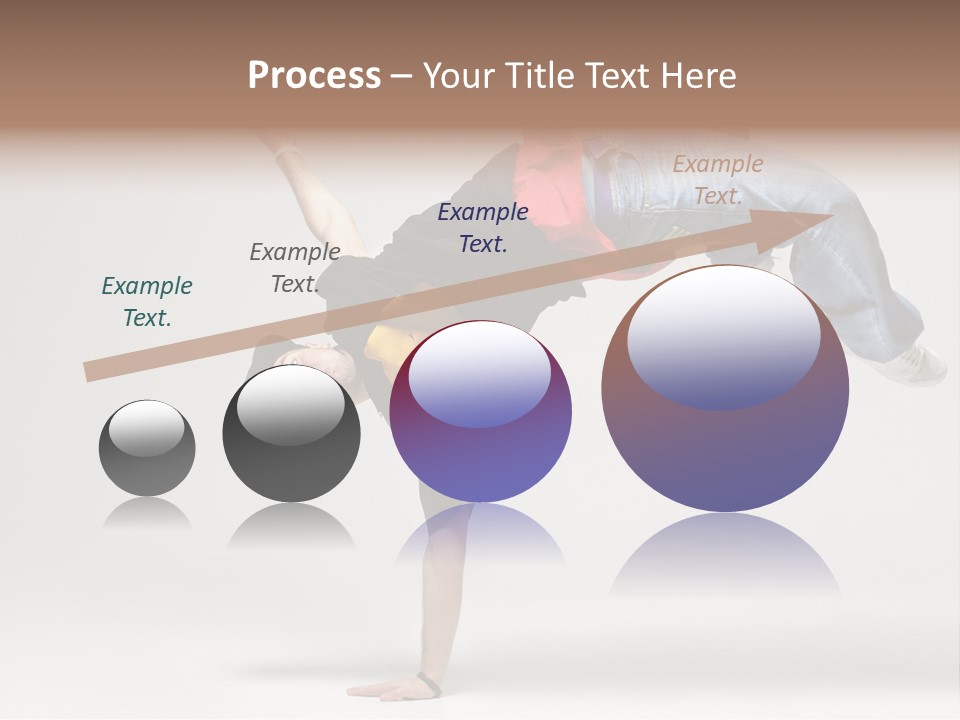 Process – Your Title Text Here

Example Text.

Example Text.

Example Text.

Example Text.